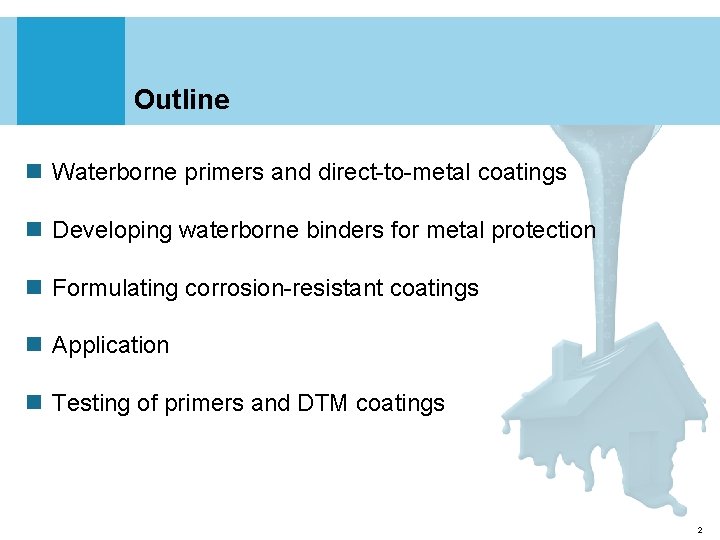 Outline

Waterborne primers and direct-to-metal coatings

Developing waterborne binders for metal protection

Formulating corrosion-resistant coatings

Application

Testing of primers and DTM coatings

2